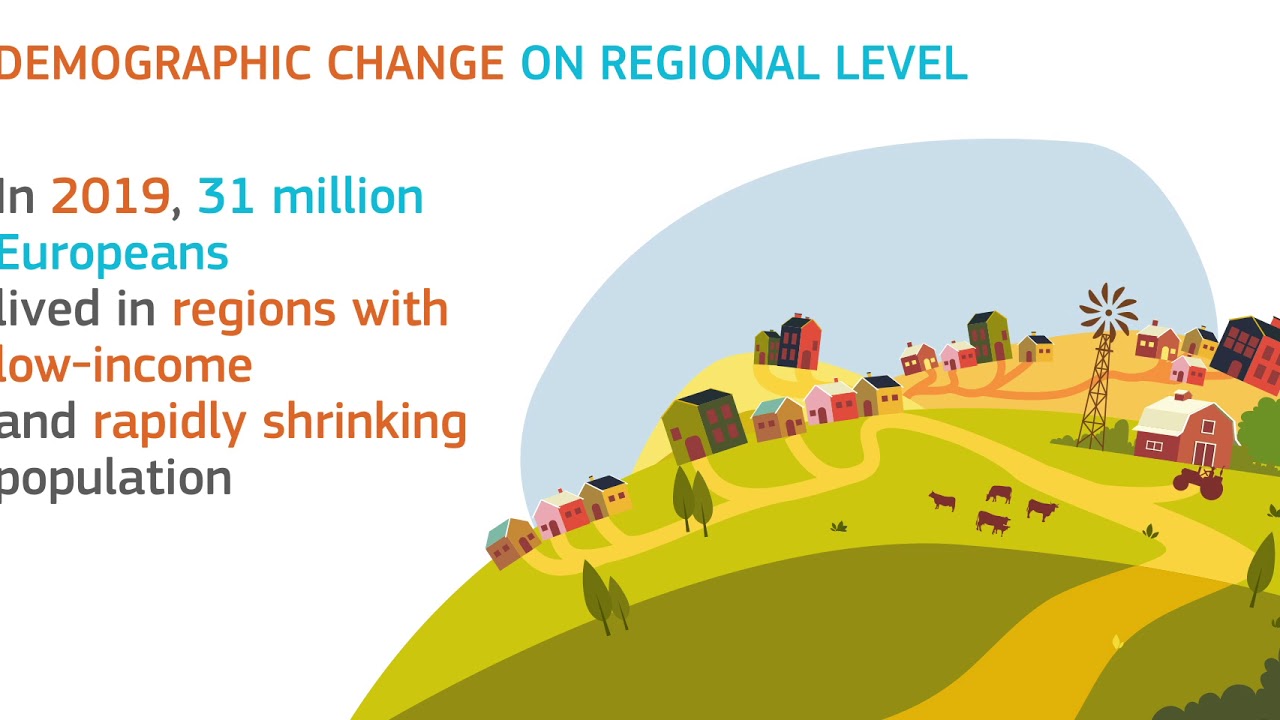 DEMOGRAPHIC CHANGE ON REGIONAL LEVEL

In 2019, 31 million Europeans lived in regions with low-income and rapidly shrinking population